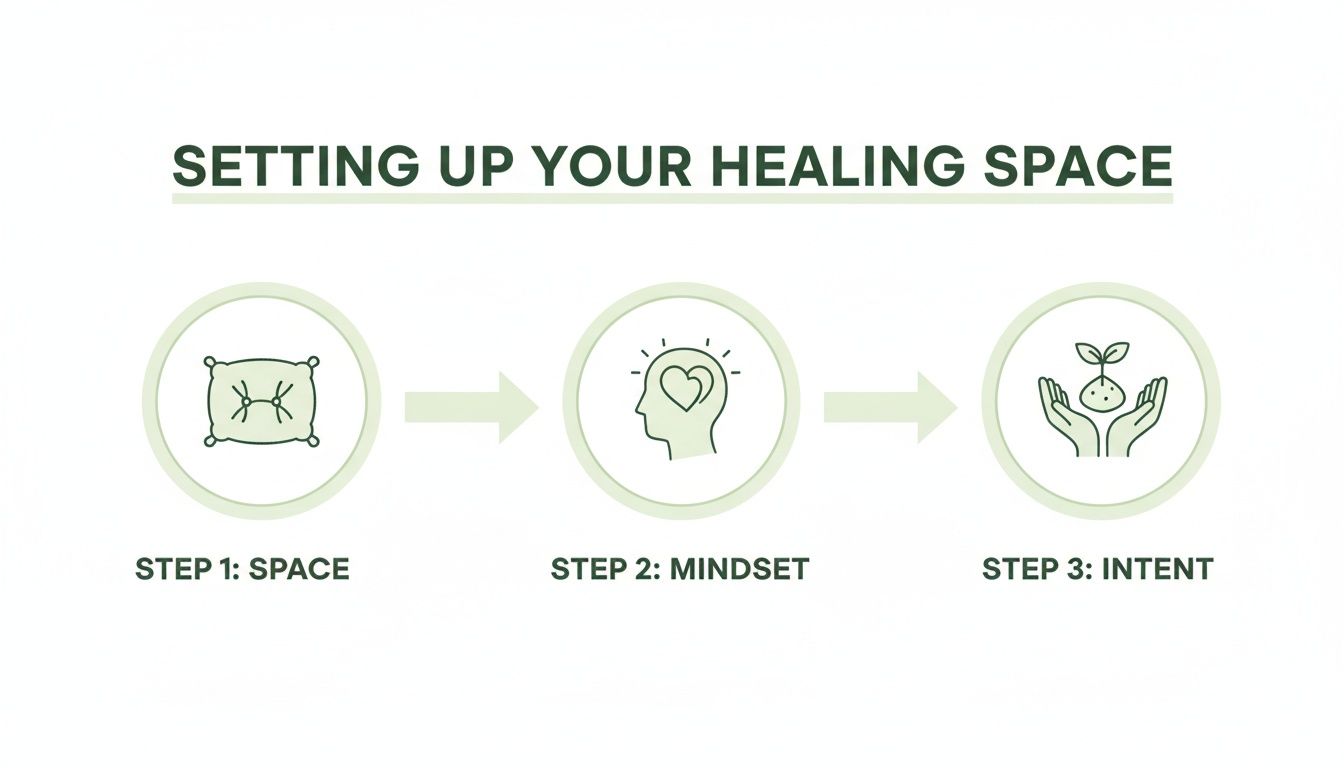 SETTING UP YOUR HEALING SPACE

STEP 1: SPACE

STEP 2: MINDSET

STEP 3: INTENT